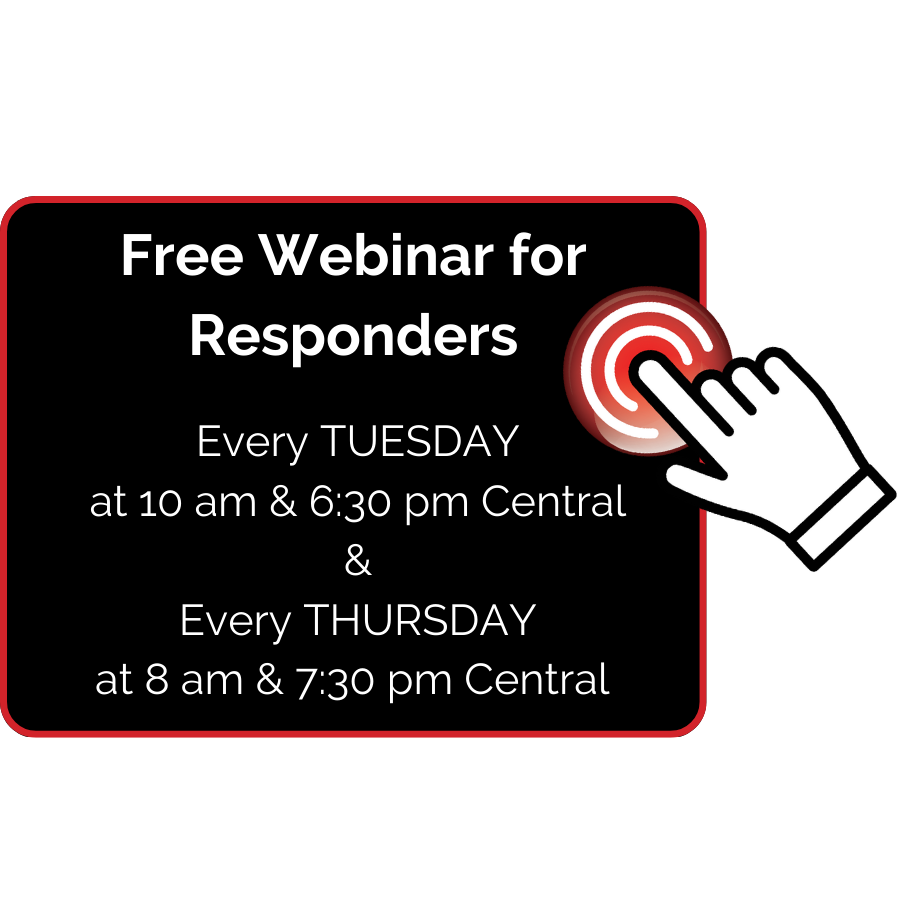 Free Webinar for Responders

Every TUESDAY
at 10 am & 6:30 pm Central
&
Every THURSDAY
at 8 am & 7:30 pm Central